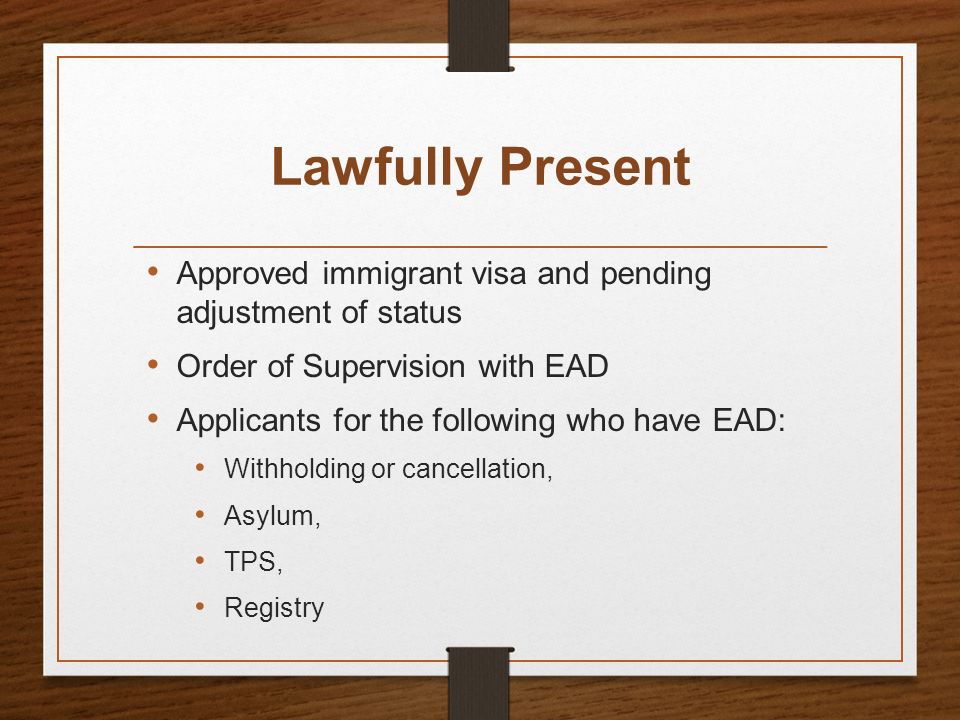 Lawfully Present

• Approved immigrant visa and pending adjustment of status
• Order of Supervision with EAD
• Applicants for the following who have EAD:
  • Withholding or cancellation,
  • Asylum,
  • TPS,
  • Registry